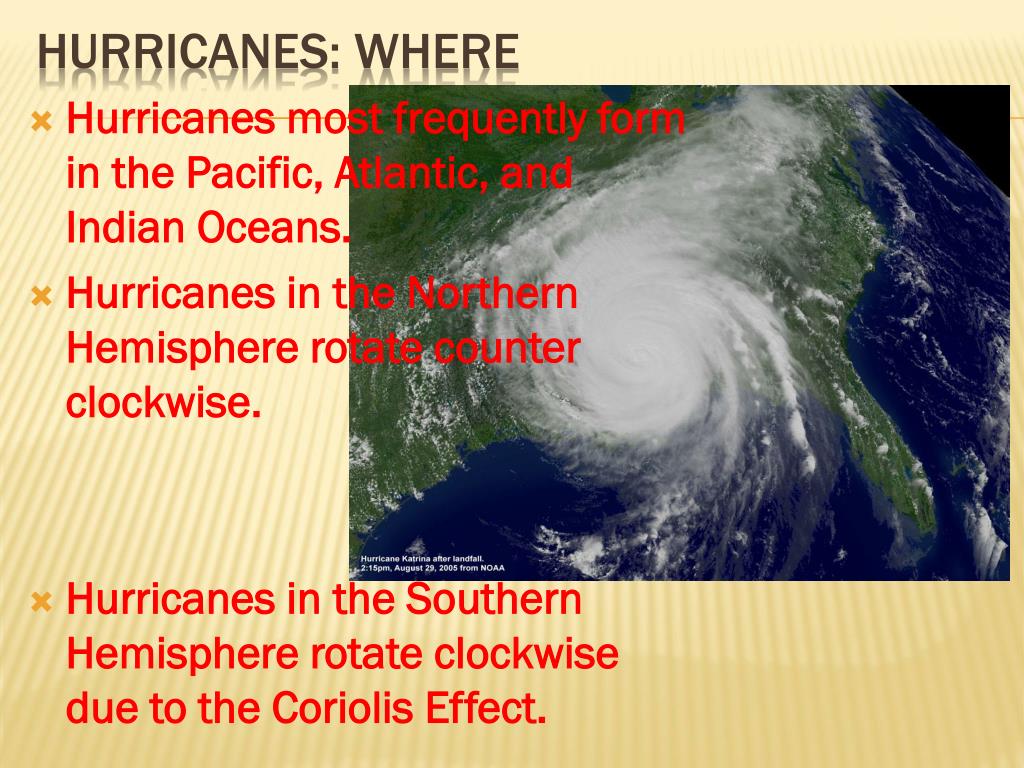 HURRICANES: WHERE

Hurricanes most frequently form in the Pacific, Atlantic, and Indian Oceans.

Hurricanes in the Northern Hemisphere rotate counter clockwise.

Hurricane Katrina after landfall.
2:15pm, August 29, 2005 from NOAA

Hurricanes in the Southern Hemisphere rotate clockwise due to the Coriolis Effect.